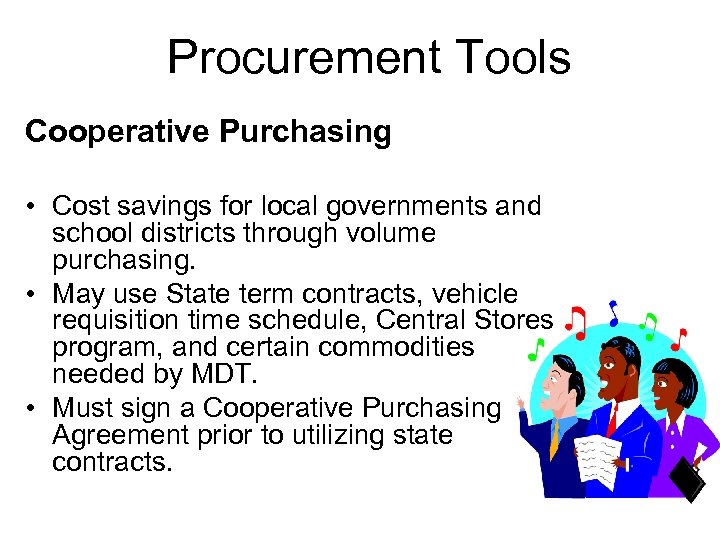 Procurement Tools

Cooperative Purchasing

• Cost savings for local governments and school districts through volume purchasing.
• May use State term contracts, vehicle requisition time schedule, Central Stores program, and certain commodities needed by MDT.
• Must sign a Cooperative Purchasing Agreement prior to utilizing state contracts.